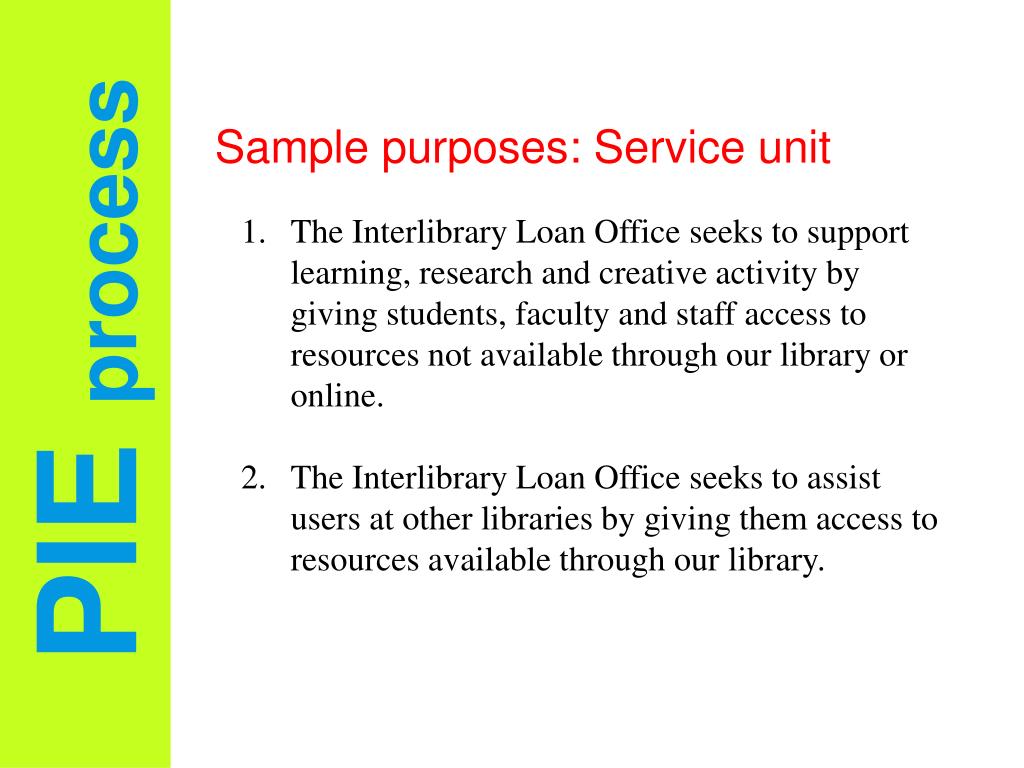 PIE process

Sample purposes: Service unit

1. The Interlibrary Loan Office seeks to support learning, research and creative activity by giving students, faculty and staff access to resources not available through our library or online.

2. The Interlibrary Loan Office seeks to assist users at other libraries by giving them access to resources available through our library.